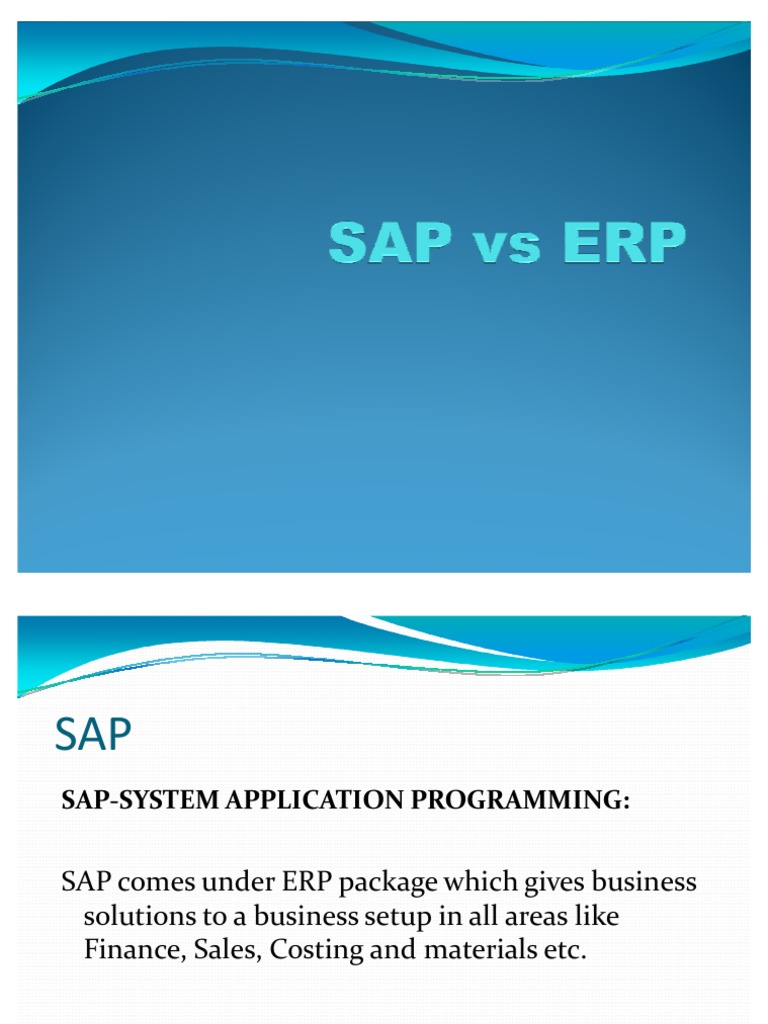 SAP vs ERP

SAP

SAP-SYSTEM APPLICATION PROGRAMMING:

SAP comes under ERP package which gives business solutions to a business setup in all areas like Finance, Sales, Costing and materials etc.